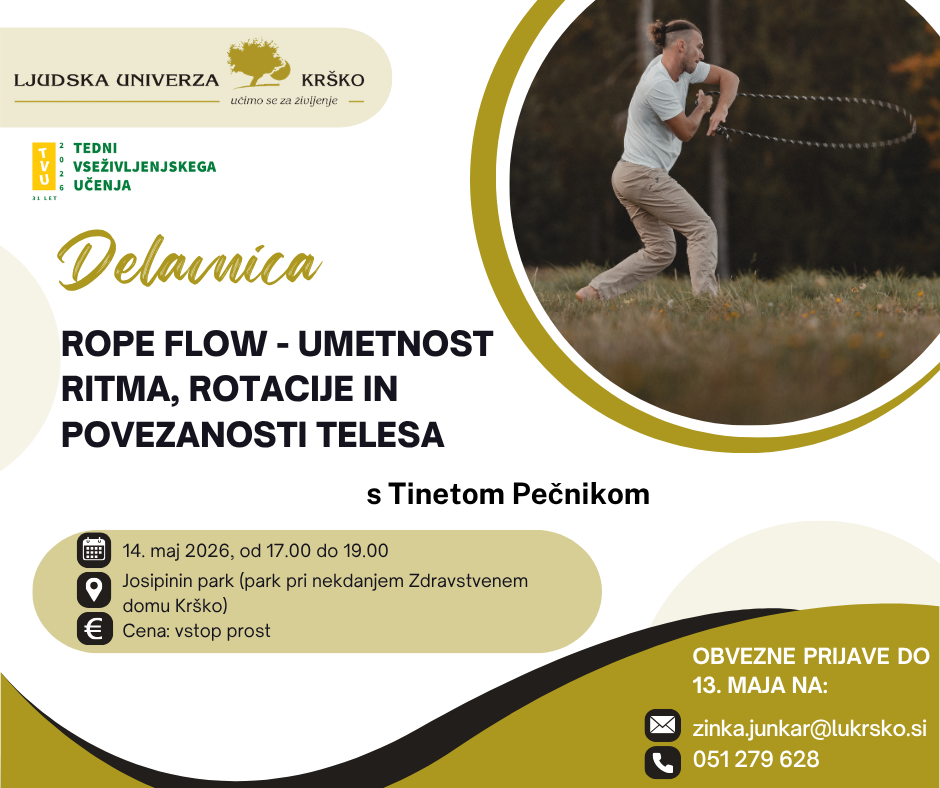 LJUDSKA UNIVERZA KRŠKO
učimo se za življenje

TVU 2026 31 LET
TEDNI VSEŽIVLJENJSKEGA UČENJA

Delavnica

ROPE FLOW - UMETNOST RITMA, ROTACIJE IN POVEZANOSTI TELESA

s Tinetom Pečnikom

14. maj 2026, od 17.00 do 19.00
Josipinin park (park pri nekdanjem Zdravstvenem domu Krško)
Cena: vstop prost

OBVEZNE PRIJAVE DO 13. MAJA NA:
zinka.junkar@lukrsko.si
051 279 628